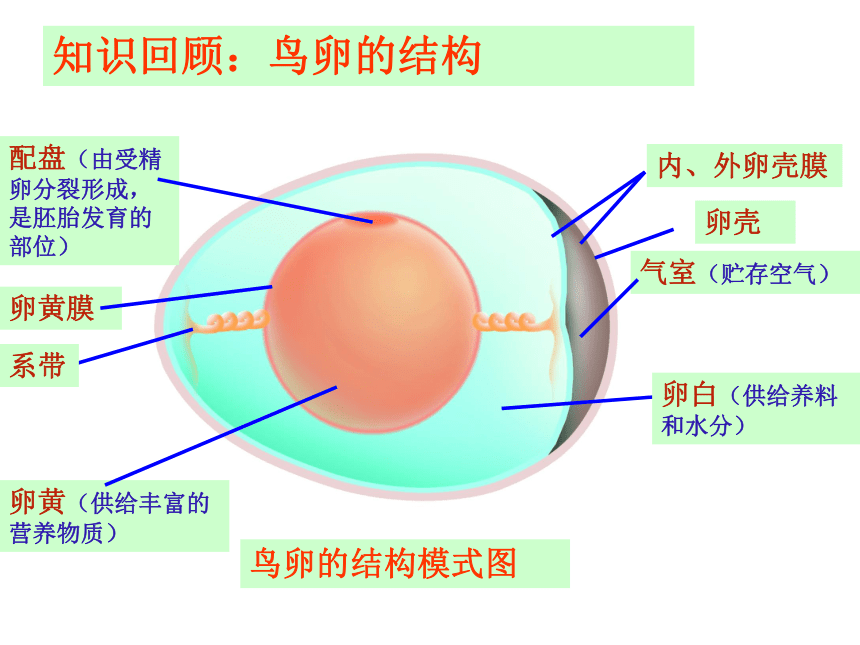 知识回顾：鸟卵的结构

配盘（由受精卵分裂形成，是胚胎发育的部位）

卵黄膜

系带

卵黄（供给丰富的营养物质）

内、外卵壳膜

卵壳

气室（贮存空气）

卵白（供给养料和水分）

鸟卵的结构模式图